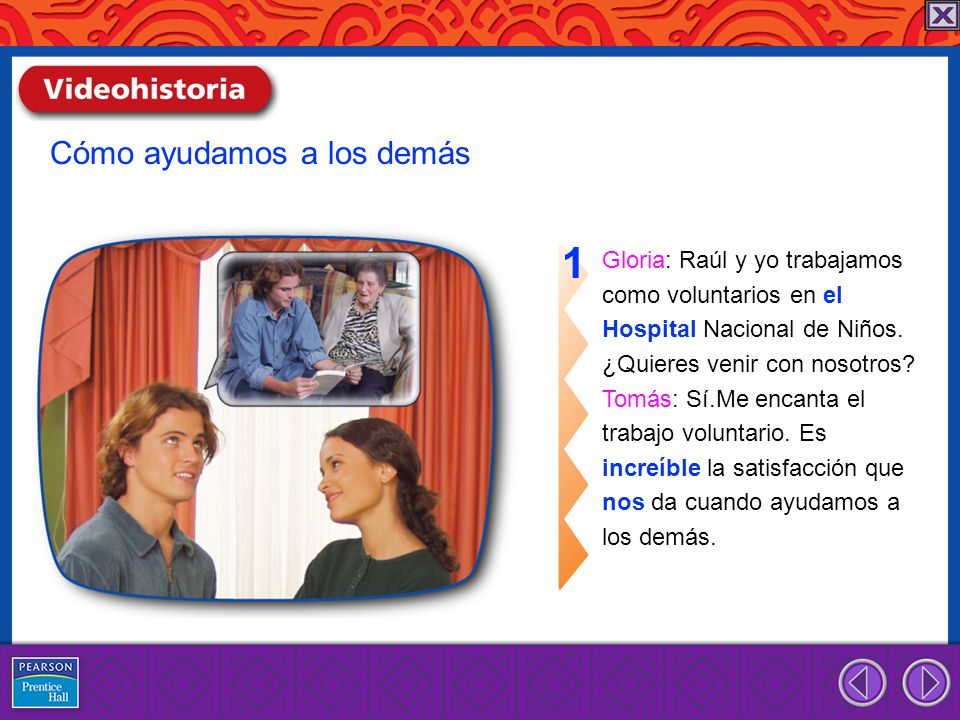 Videohistoria

Cómo ayudamos a los demás

1 Gloria: Raúl y yo trabajamos como voluntarios en el Hospital Nacional de Niños. ¿Quieres venir con nosotros?
Tomás: Sí.Me encanta el trabajo voluntario. Es increíble la satisfacción que nos da cuando ayudamos a los demás.

PEARSON
Prentice Hall